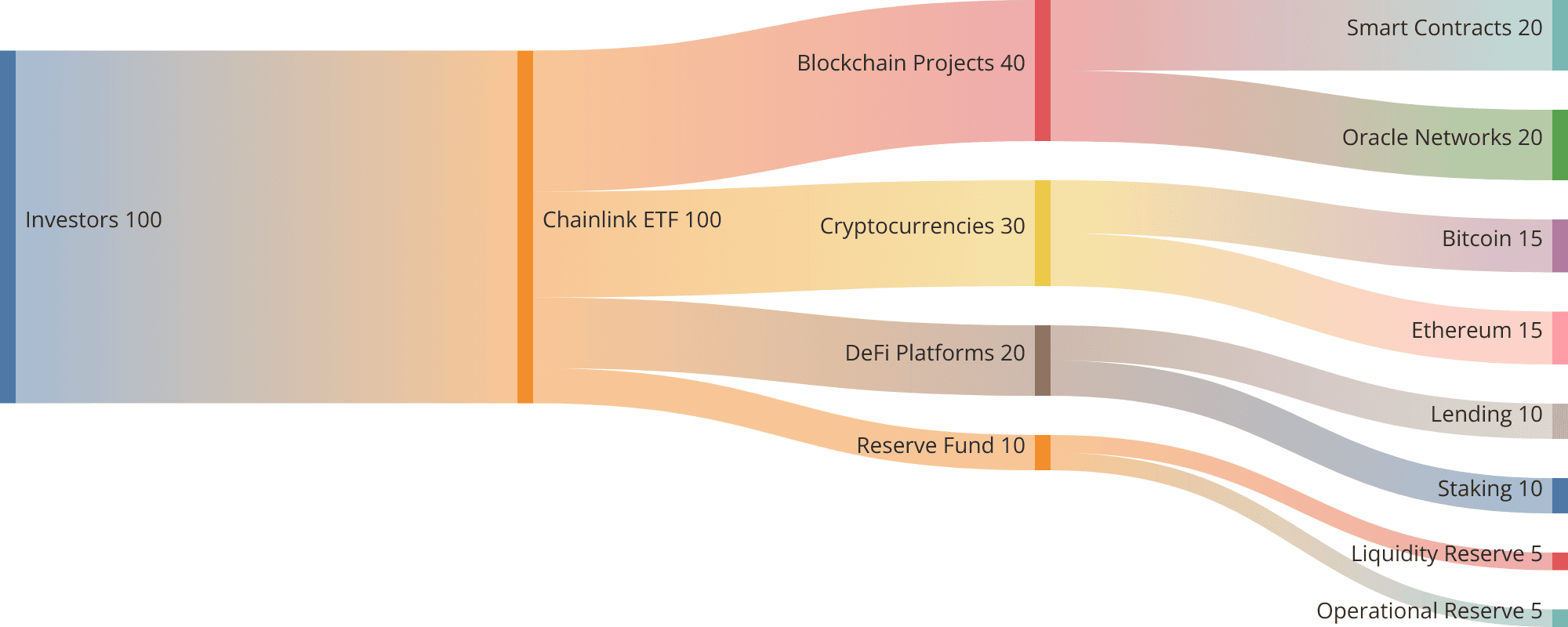 Investors 100
Chainlink ETF 100
Blockchain Projects 40
Cryptocurrencies 30
DeFi Platforms 20
Reserve Fund 10
Smart Contracts 20
Oracle Networks 20
Bitcoin 15
Ethereum 15
Lending 10
Staking 10
Liquidity Reserve 5
Operational Reserve 5